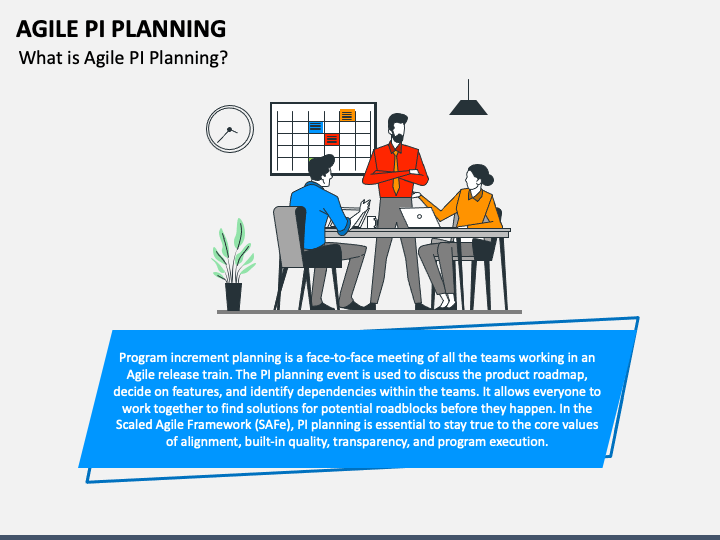 AGILE PI PLANNING

What is Agile PI Planning?

Program increment planning is a face-to-face meeting of all the teams working in an Agile release train. The PI planning event is used to discuss the product roadmap, decide on features, and identify dependencies within the teams. It allows everyone to work together to find solutions for potential roadblocks before they happen. In the Scaled Agile Framework (SAFe), PI planning is essential to stay true to the core values of alignment, built-in quality, transparency, and program execution.